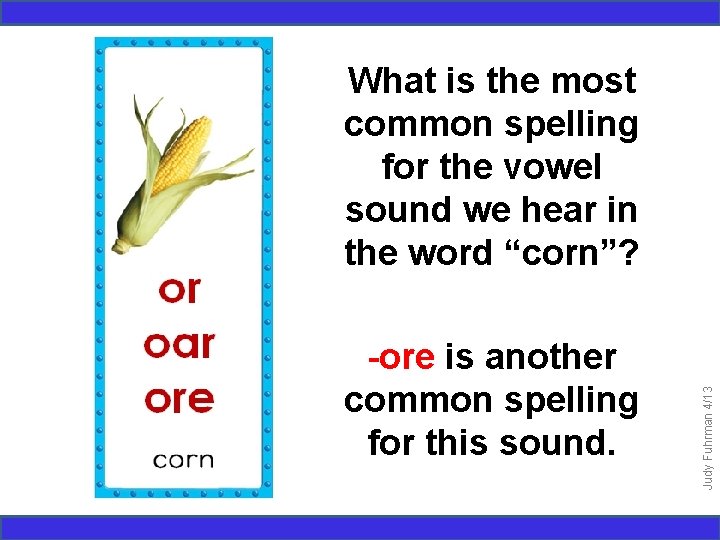 or
oar
ore
corn

What is the most common spelling for the vowel sound we hear in the word “corn”?

-ore is another common spelling for this sound.

Judy Fuhrman 4/13